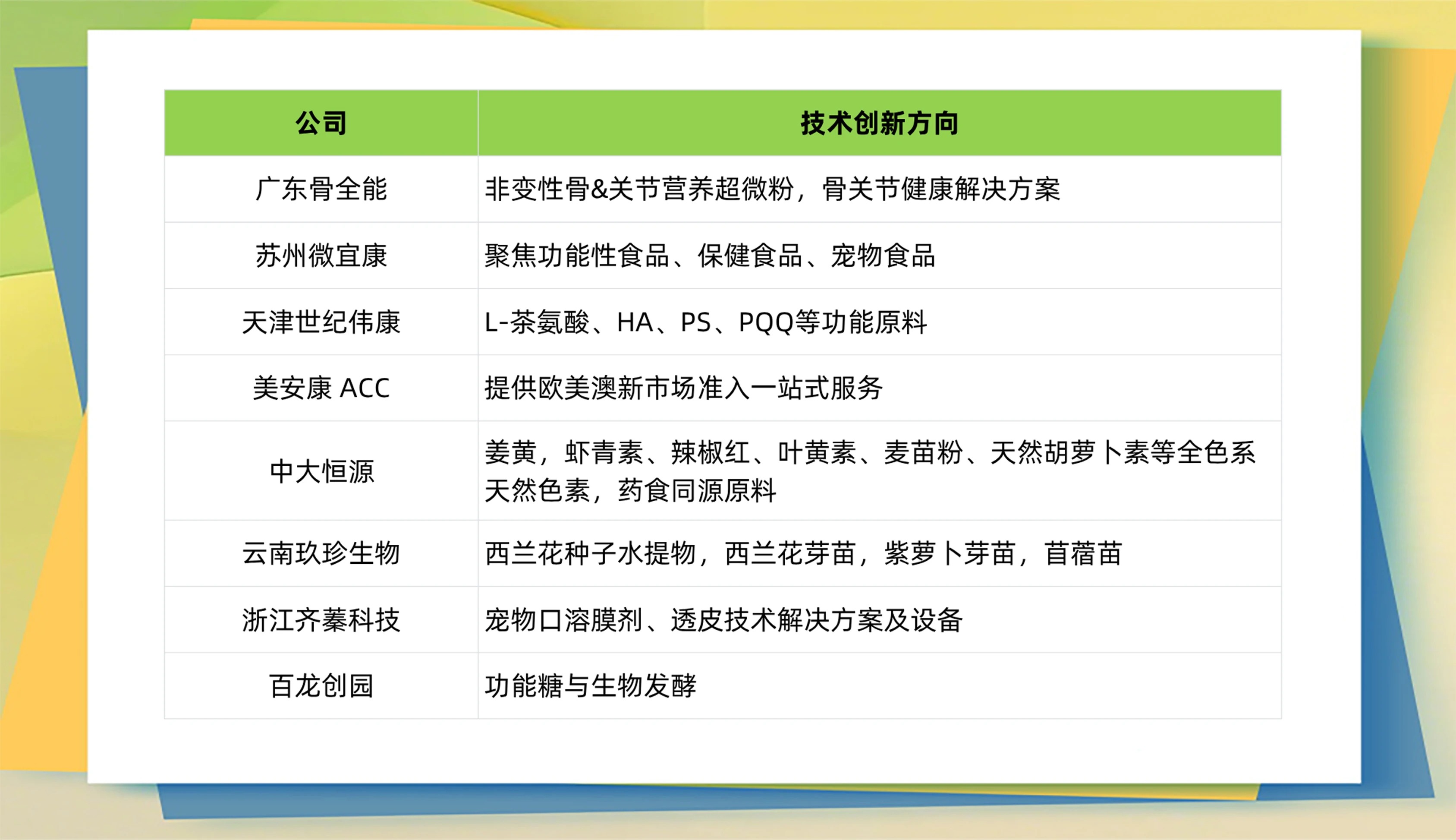 | 公司 | 技术创新方向 |
|---|---|
| 广东骨全能 | 非变性骨&关节营养超微粉，骨关节健康解决方案 |
| 苏州微宜康 | 聚焦功能性食品、保健食品、宠物食品 |
| 天津世纪伟康 | L-茶氨酸、HA、PS、PQQ等功能原料 |
| 美安康 ACC | 提供欧美澳新市场准入一站式服务 |
| 中大恒源 | 姜黄，虾青素、辣椒红、叶黄素、麦苗粉、天然胡萝卜素等全色系天然色素，药食同源原料 |
| 云南玖珍生物 | 西兰花种子水提物，西兰花芽苗，紫萝卜芽苗，苜蓿苗 |
| 浙江齐蓁科技 | 宠物口溶膜剂、透皮技术解决方案及设备 |
| 百龙创园 | 功能糖与生物发酵 |